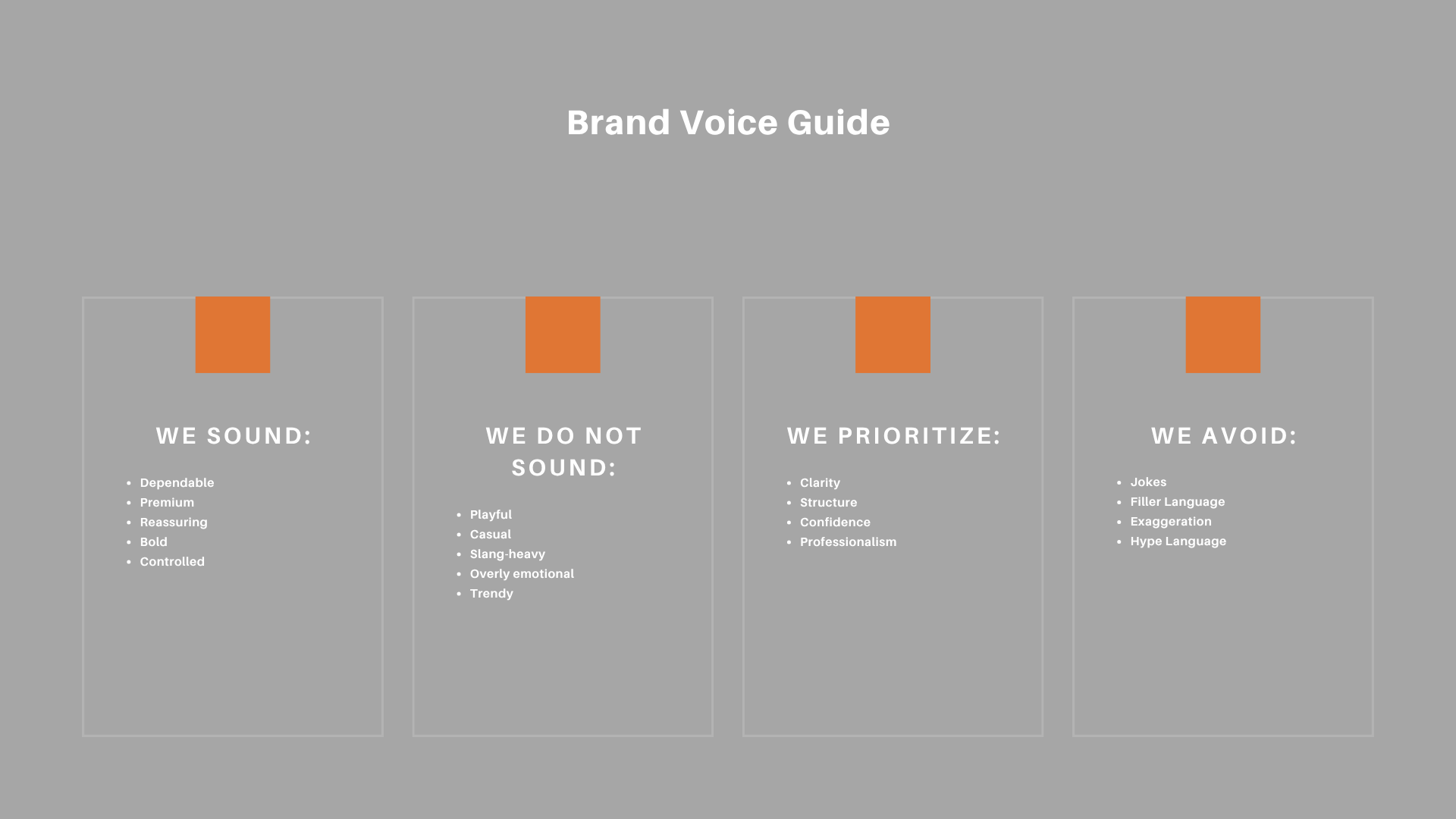 Brand Voice Guide

WE SOUND:

• Dependable
• Premium
• Reassuring
• Bold
• Controlled

WE DO NOT SOUND:

• Playful
• Casual
• Slang-heavy
• Overly emotional
• Trendy

WE PRIORITIZE:

• Clarity
• Structure
• Confidence
• Professionalism

WE AVOID:

• Jokes
• Filler Language
• Exaggeration
• Hype Language